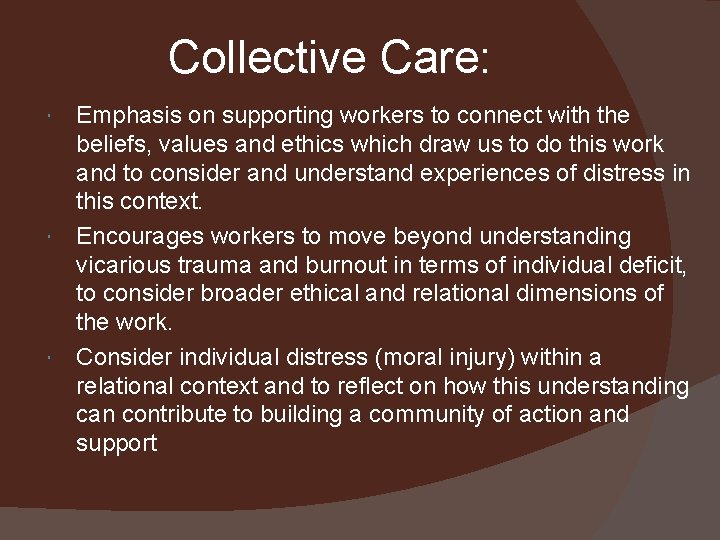 Collective Care:

Emphasis on supporting workers to connect with the beliefs, values and ethics which draw us to do this work and to consider and understand experiences of distress in this context.

Encourages workers to move beyond understanding vicarious trauma and burnout in terms of individual deficit, to consider broader ethical and relational dimensions of the work.

Consider individual distress (moral injury) within a relational context and to reflect on how this understanding can contribute to building a community of action and support